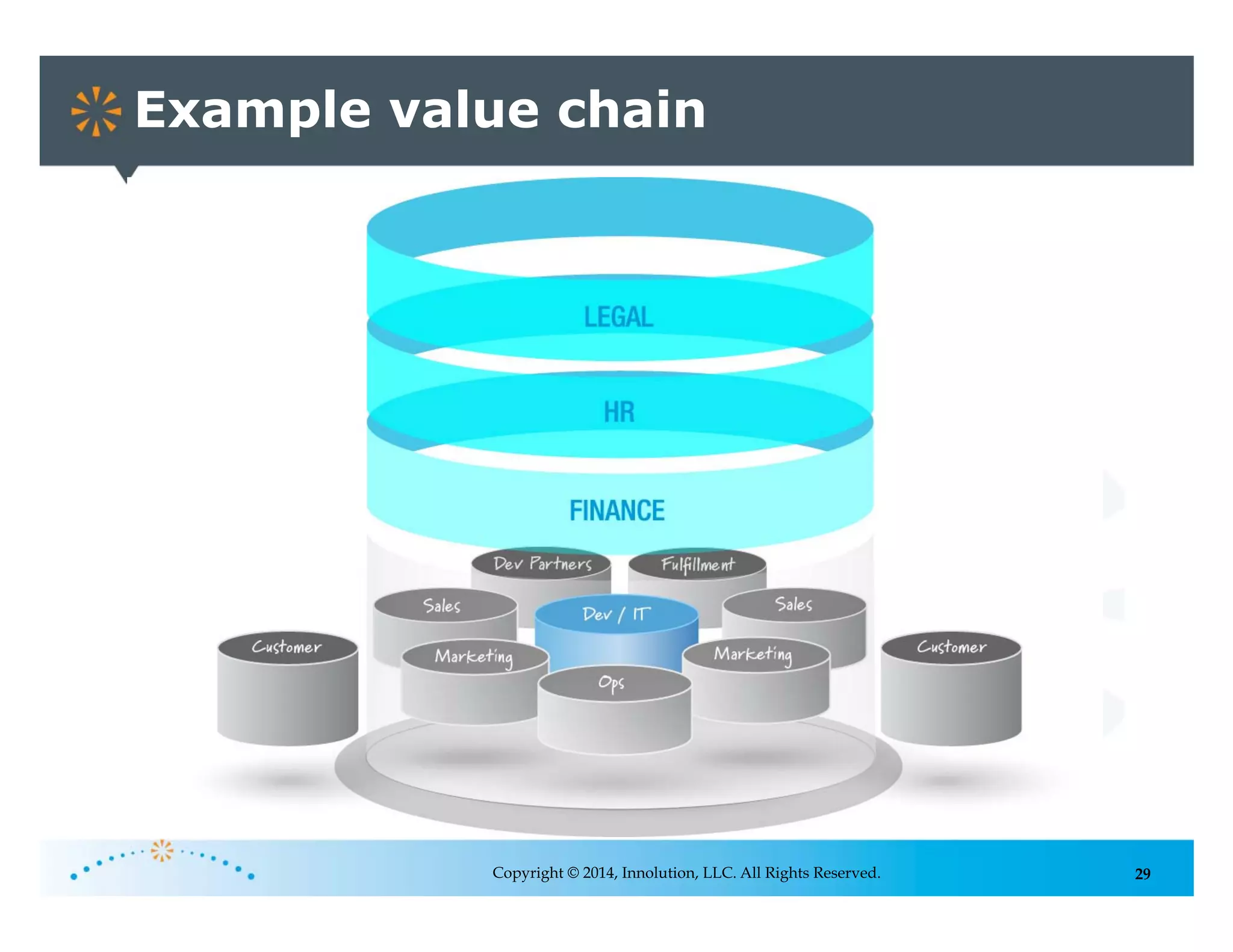 Example value chain

LEGAL

HR

FINANCE

Dev Partners

Fulfillment

Sales

Dev / IT

Sales

Customer

Marketing

Marketing

Customer

Ops

Copyright © 2014, Innolution, LLC. All Rights Reserved.

29